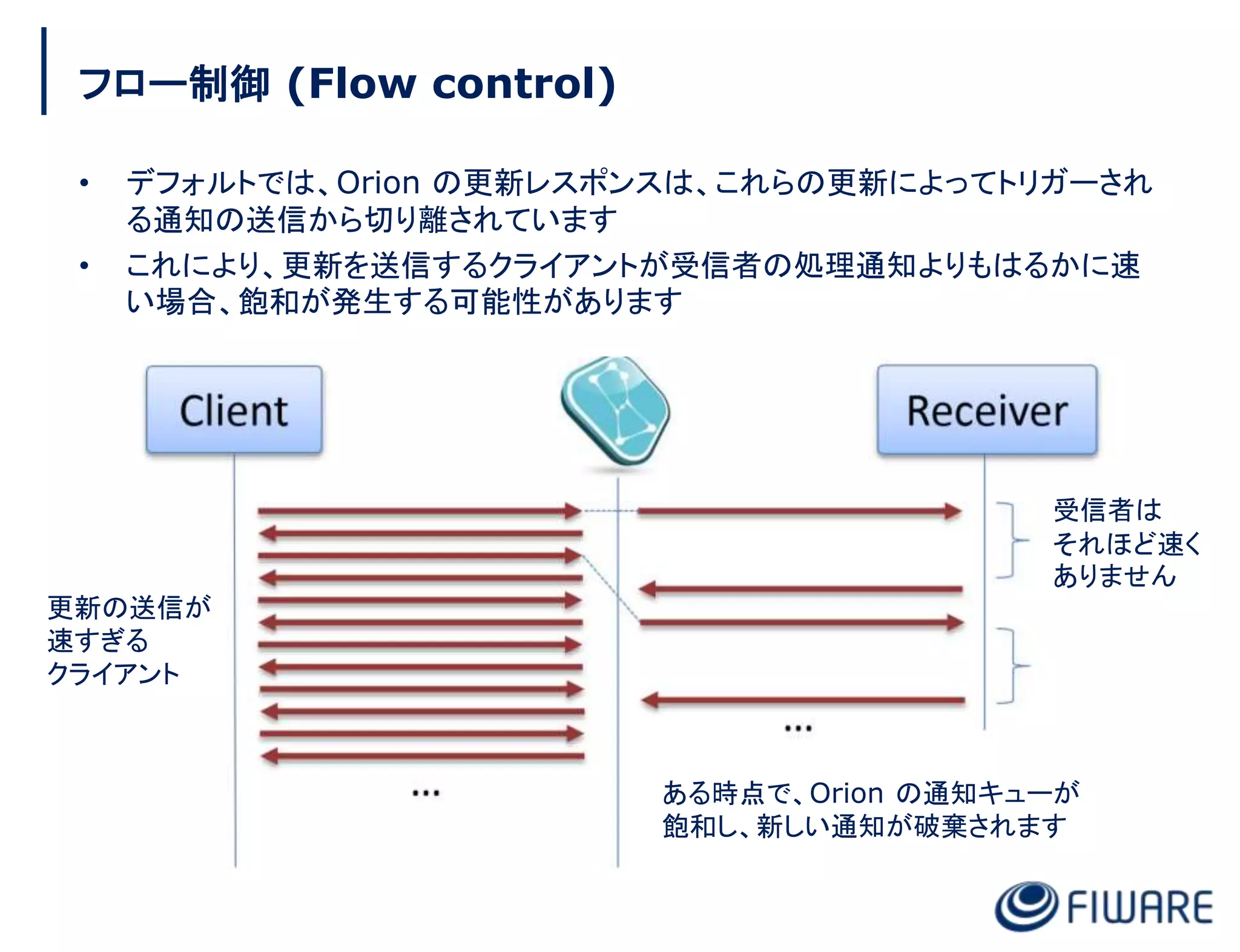 フロー制御 (Flow control)

• デフォルトでは、Orion の更新レスポンスは、これらの更新によってトリガーされる通知の送信から切り離されています

• これにより、更新を送信するクライアントが受信者の処理通知よりもはるかに速い場合、飽和が発生する可能性があります

Client

Receiver

受信者は それほど速く ありません

更新の送信が 速すぎる クライアント

...

...

ある時点で、Orion の通知キューが 飽和し、新しい通知が破棄されます

FIWARE